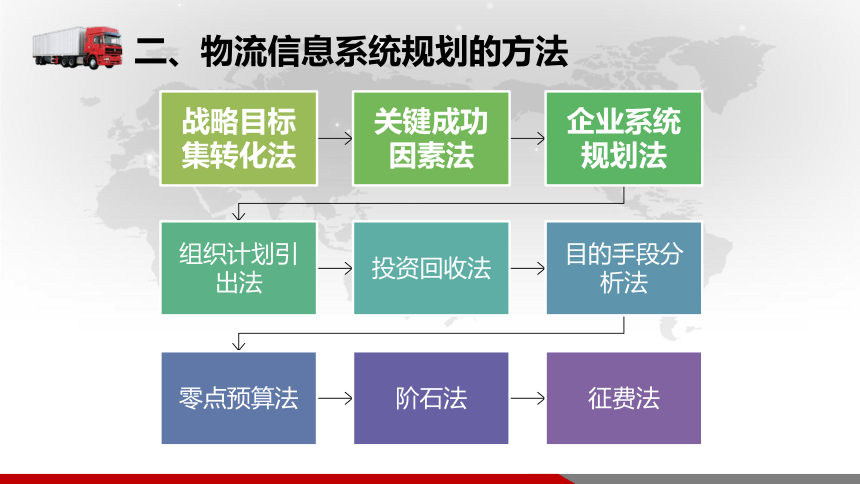 二、物流信息系统规划的方法

战略目标集转化法

关键成功因素法

企业系统规划法

组织计划引出法

投资回收法

目的手段分析法

零点预算法

阶石法

征费法